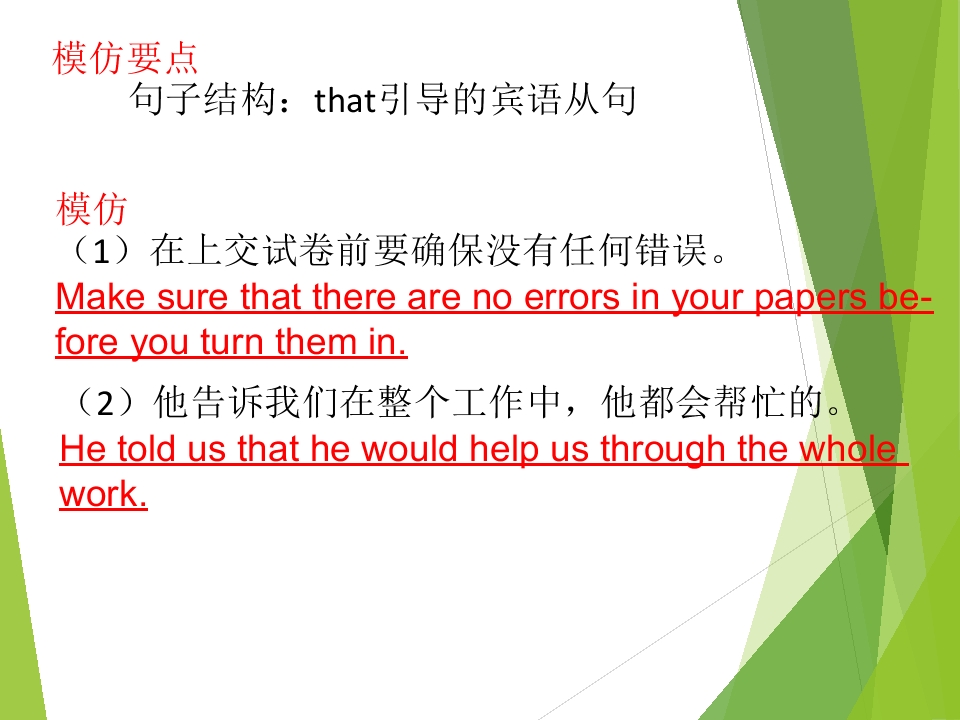 模仿要点
句子结构：that引导的宾语从句

模仿
（1）在上交试卷前要确保没有任何错误。
Make sure that there are no errors in your papers before you turn them in.

（2）他告诉我们在整个工作中，他都会帮忙的。
He told us that he would help us through the whole work.